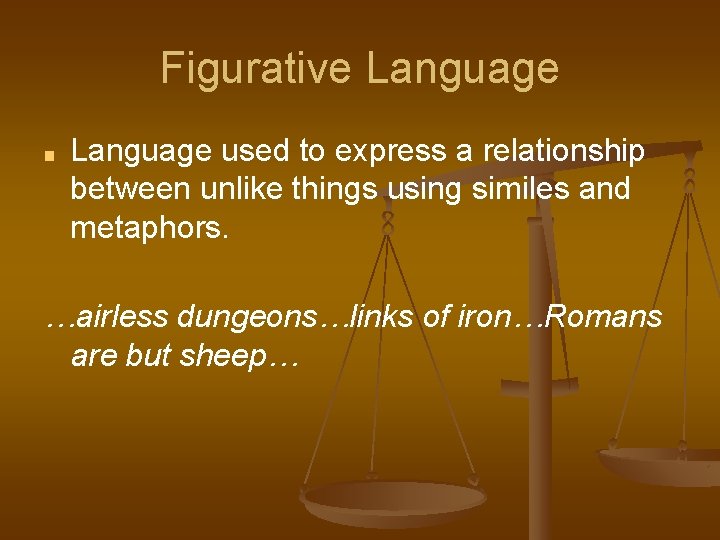 Figurative Language

Language used to express a relationship between unlike things using similes and metaphors.

…airless dungeons…links of iron…Romans are but sheep…